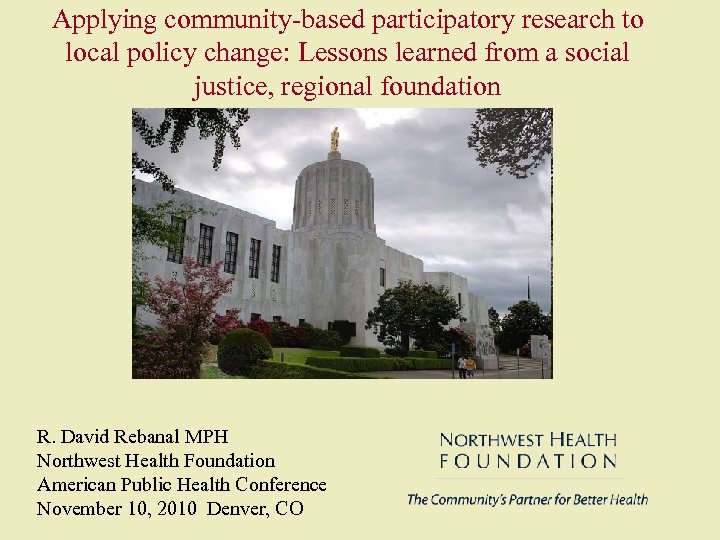 Applying community-based participatory research to local policy change: Lessons learned from a social justice, regional foundation

R. David Rebanal MPH
Northwest Health Foundation
American Public Health Conference
November 10, 2010 Denver, CO

NORTHWEST HEALTH
FOUNDATION
The Community's Partner for Better Health